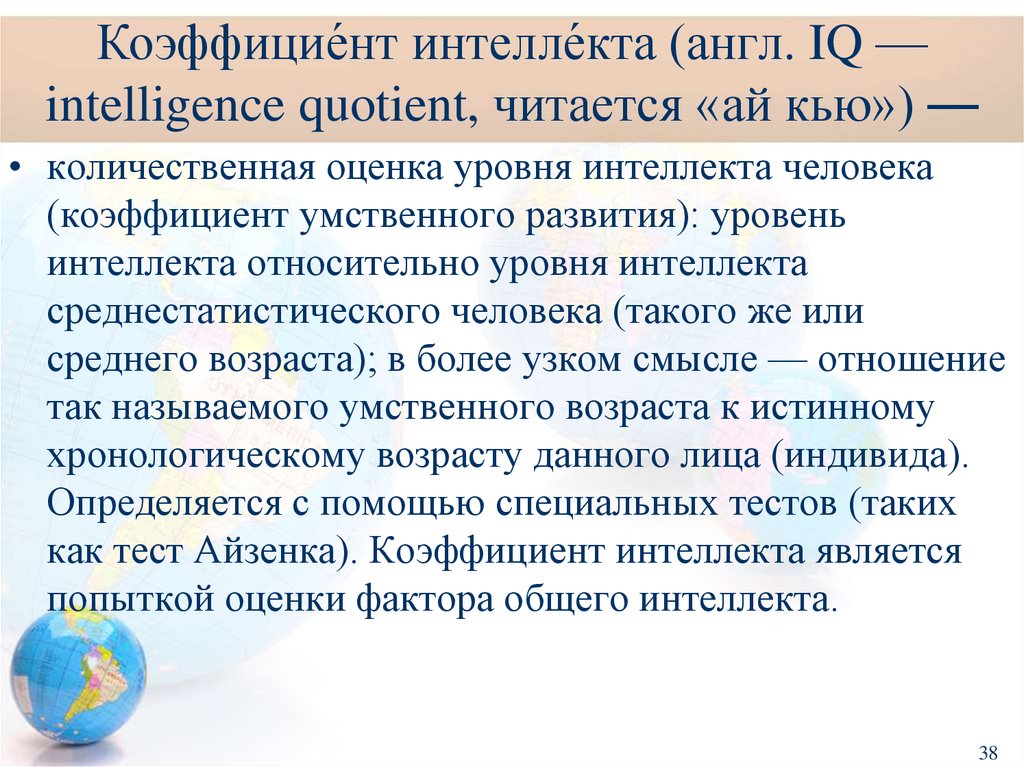 Коэффицие́нт интелле́кта (англ. IQ — intelligence quotient, читается «ай кью») —

• количественная оценка уровня интеллекта человека (коэффициент умственного развития): уровень интеллекта относительно уровня интеллекта среднестатистического человека (такого же или среднего возраста); в более узком смысле — отношение так называемого умственного возраста к истинному хронологическому возрасту данного лица (индивида). Определяется с помощью специальных тестов (таких как тест Айзенка). Коэффициент интеллекта является попыткой оценки фактора общего интеллекта.

38